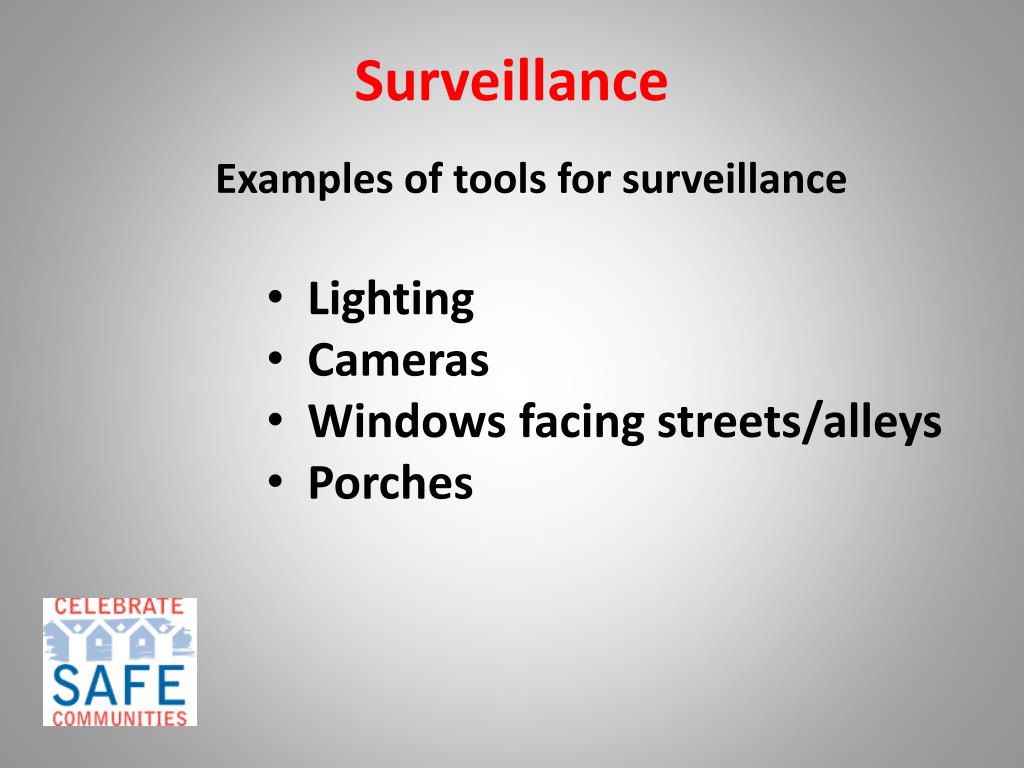 Surveillance

Examples of tools for surveillance

• Lighting
• Cameras
• Windows facing streets/alleys
• Porches

CELEBRATE
SAFE
COMMUNITIES